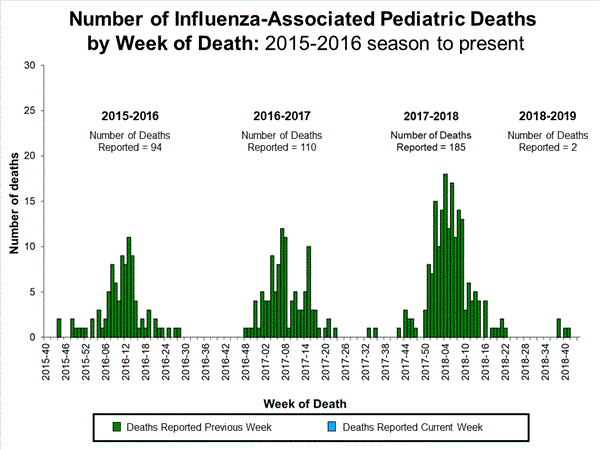 Number of Influenza-Associated Pediatric Deaths by Week of Death: 2015-2016 season to present

Number of deaths

30
25
20
15
10
5
0

2015-2016
Number of Deaths Reported = 94

2016-2017
Number of Deaths Reported = 110

2017-2018
Number of Deaths Reported = 185

2018-2019
Number of Deaths Reported = 2

2015-40
2015-46
2015-52
2016-06
2016-12
2016-18
2016-24
2016-30
2016-36
2016-42
2016-48
2017-02
2017-08
2017-14
2017-20
2017-26
2017-32
2017-38
2017-44
2017-50
2018-04
2018-10
2018-16
2018-22
2018-28
2018-34
2018-40

Week of Death

Deaths Reported Previous Week
Deaths Reported Current Week